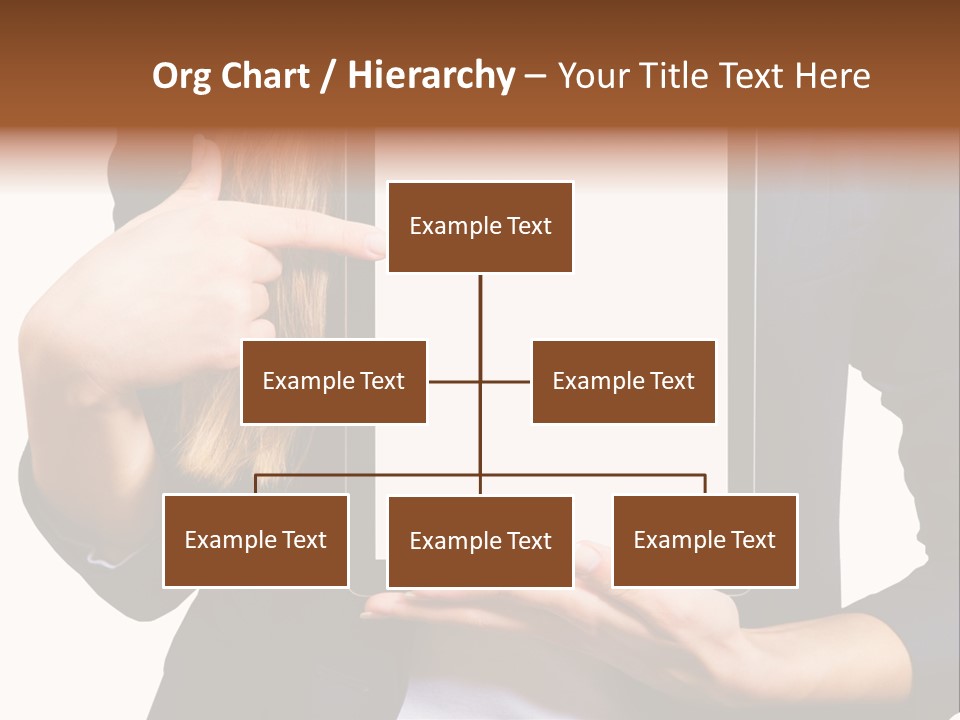 Org Chart / Hierarchy – Your Title Text Here

Example Text

Example Text

Example Text

Example Text

Example Text

Example Text